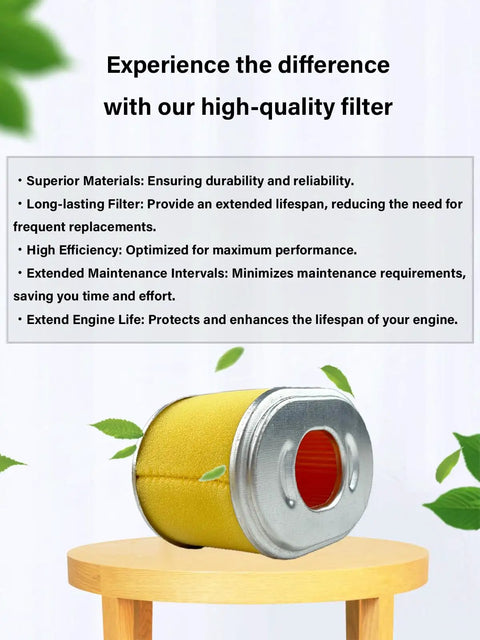 Experience the difference with our high-quality filter

・Superior Materials: Ensuring durability and reliability.
・Long-lasting Filter: Provide an extended lifespan, reducing the need for frequent replacements.
・High Efficiency: Optimized for maximum performance.
・Extended Maintenance Intervals: Minimizes maintenance requirements, saving you time and effort.
・Extend Engine Life: Protects and enhances the lifespan of your engine.